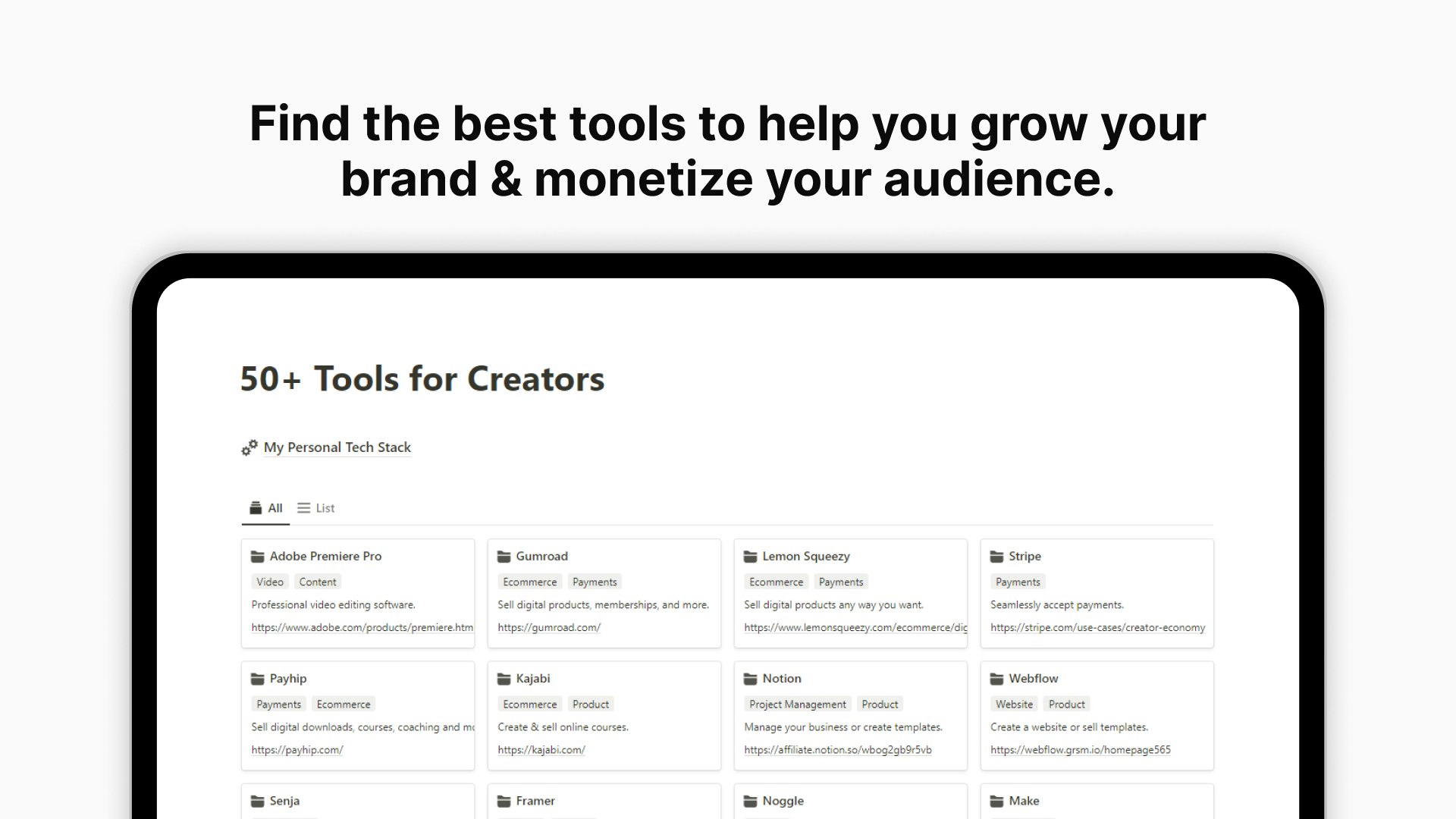 Find the best tools to help you grow your brand & monetize your audience.

50+ Tools for Creators

My Personal Tech Stack

All
List

Adobe Premiere Pro
Video
Content
Professional video editing software.
https://www.adobe.com/products/premiere.htm

Gumroad
Ecommerce
Payments
Sell digital products, memberships, and more.
https://gumroad.com/

Lemon Squeezy
Ecommerce
Payments
Sell digital products any way you want.
https://www.lemonsqueezy.com/ecommerce/dig

Stripe
Payments
Seamlessly accept payments.
https://stripe.com/use-cases/creator-economy

Payhip
Payments
Ecommerce
Sell digital downloads, courses, coaching and mo
https://payhip.com/

Kajabi
Ecommerce
Product
Create & sell online courses.
https://kajabi.com/

Notion
Project Management
Product
Manage your business or create templates.
https://affiliate.notion.so/wbog2gb9r5vb

Webflow
Website
Product
Create a website or sell templates.
https://webflow.grsm.io/homepage565

Senja

Framer

Noggle

Make